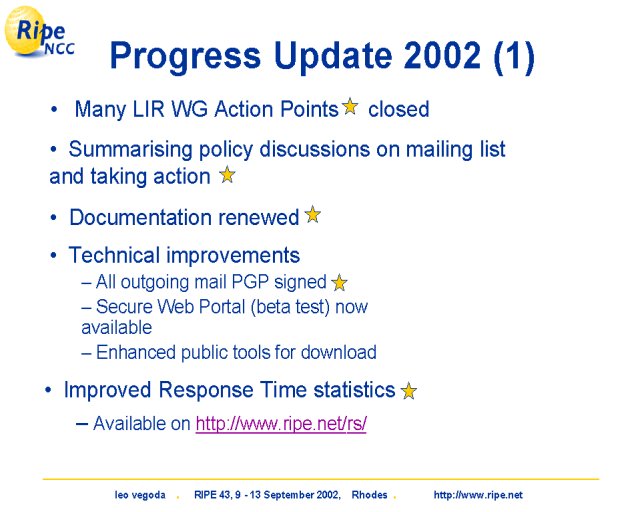 Ripe NCC

Progress Update 2002 (1)

• Many LIR WG Action Points closed

• Summarising policy discussions on mailing list and taking action

• Documentation renewed

• Technical improvements
– All outgoing mail PGP signed
– Secure Web Portal (beta test) now available
– Enhanced public tools for download

• Improved Response Time statistics
– Available on http://www.ripe.net/rs/

leo vegoda . RIPE 43, 9 - 13 September 2002, Rhodes . http://www.ripe.net